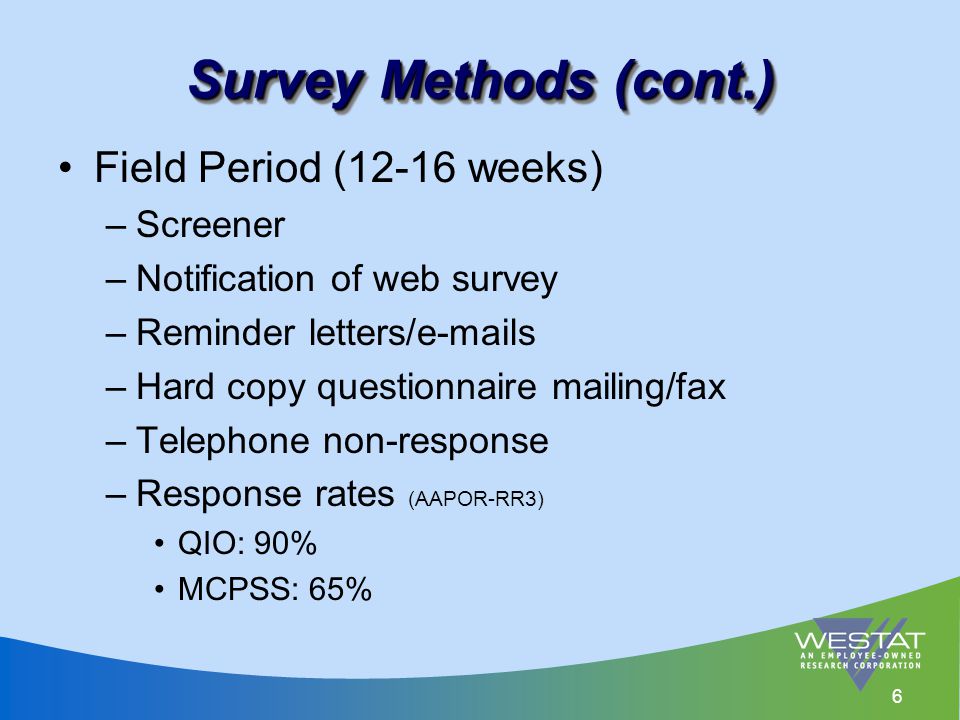 Survey Methods (cont.)

• Field Period (12-16 weeks)
– Screener
– Notification of web survey
– Reminder letters/e-mails
– Hard copy questionnaire mailing/fax
– Telephone non-response
– Response rates (AAPOR-RR3)
• QIO: 90%
• MCPSS: 65%

WESTAT
AN EMPLOYEE-OWNED RESEARCH CORPORATION

6